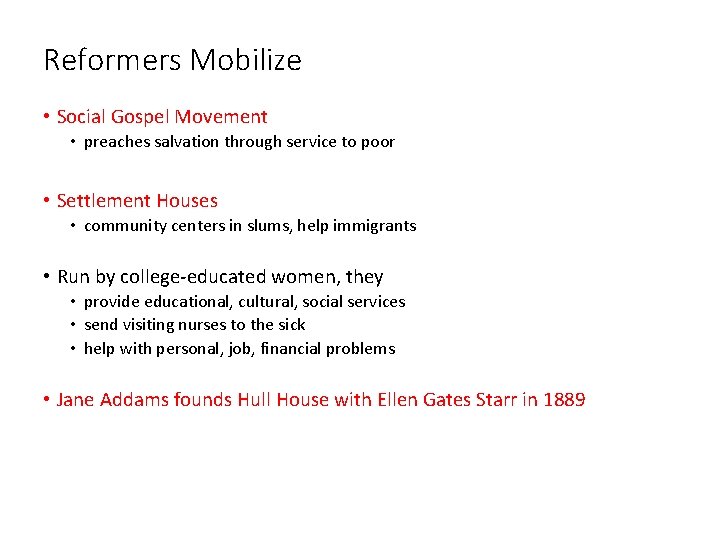 Reformers Mobilize

• Social Gospel Movement
  • preaches salvation through service to poor

• Settlement Houses
  • community centers in slums, help immigrants

• Run by college-educated women, they
  • provide educational, cultural, social services
  • send visiting nurses to the sick
  • help with personal, job, financial problems

• Jane Addams founds Hull House with Ellen Gates Starr in 1889